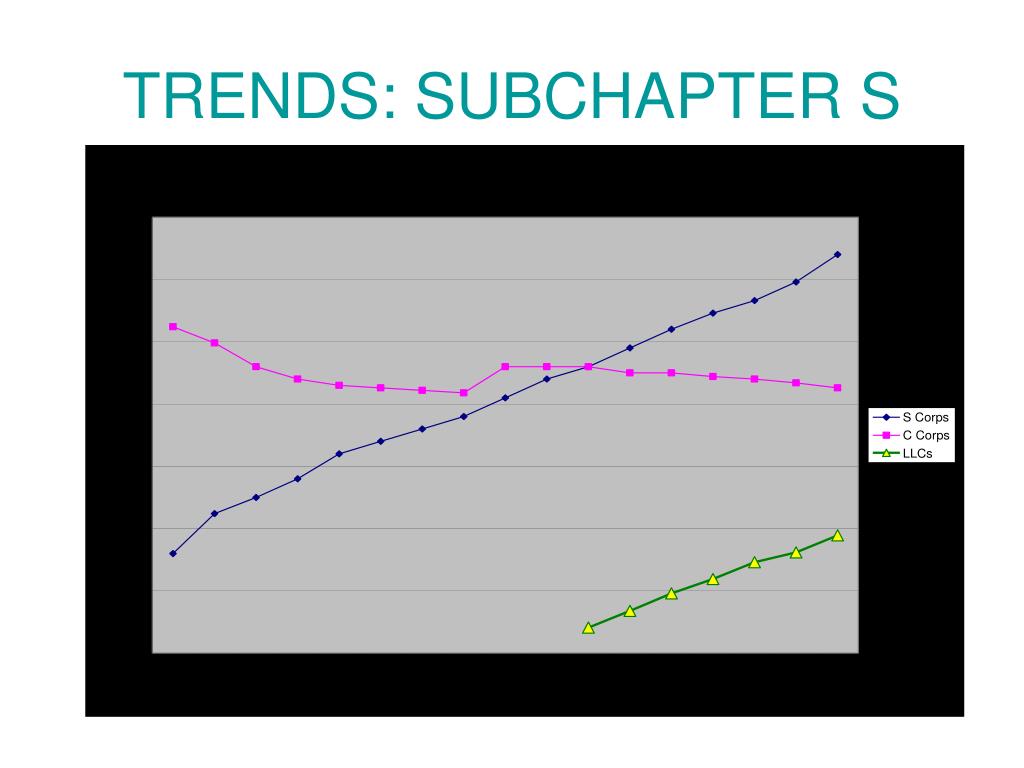 TRENDS: SUBCHAPTER S

S Corps
C Corps
LLCs